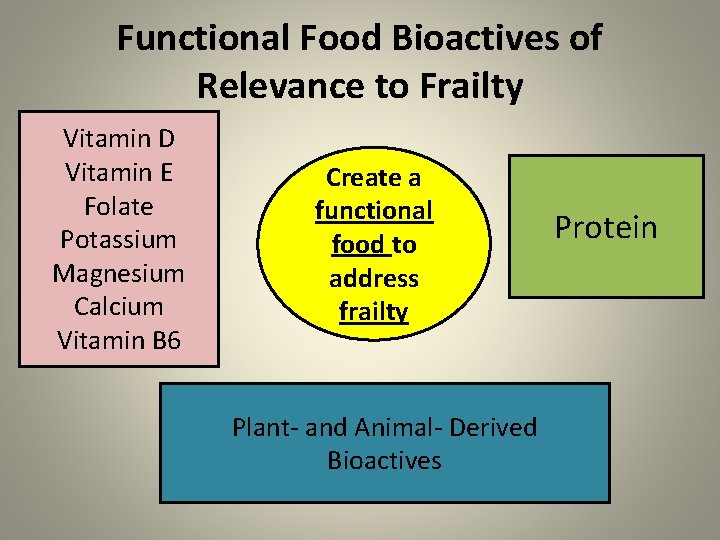 Functional Food Bioactives of Relevance to Frailty

Vitamin D
Vitamin E
Folate
Potassium
Magnesium
Calcium
Vitamin B6

Create a functional food to address frailty

Protein

Plant- and Animal- Derived Bioactives